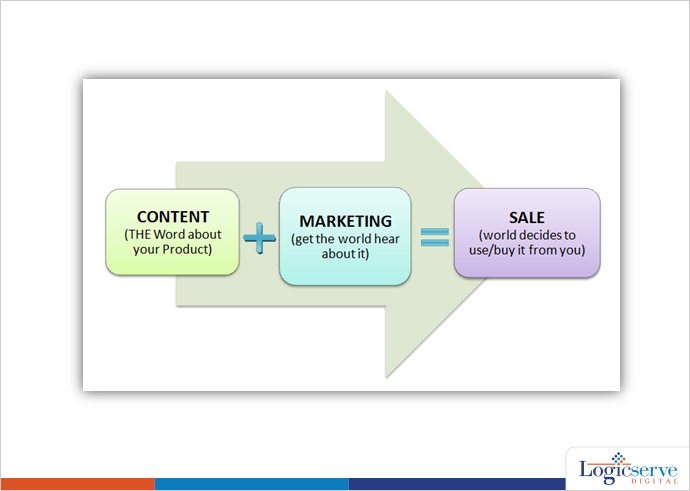 CONTENT
(THE Word about your Product)

+

MARKETING
(get the world hear about it)

=

SALE
(world decides to use/buy it from you)

Logicserve
DIGITAL